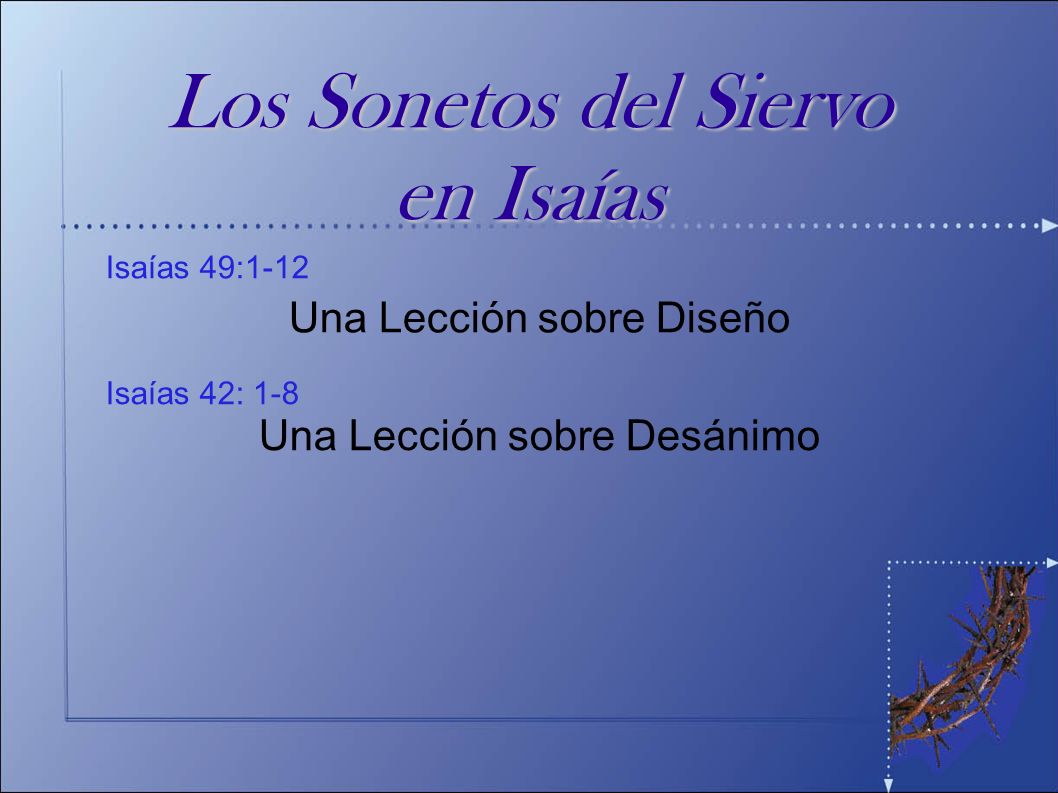 Los Sonetos del Siervo en Isaías

Isaías 49:1-12

Una Lección sobre Diseño

Isaías 42: 1-8

Una Lección sobre Desánimo